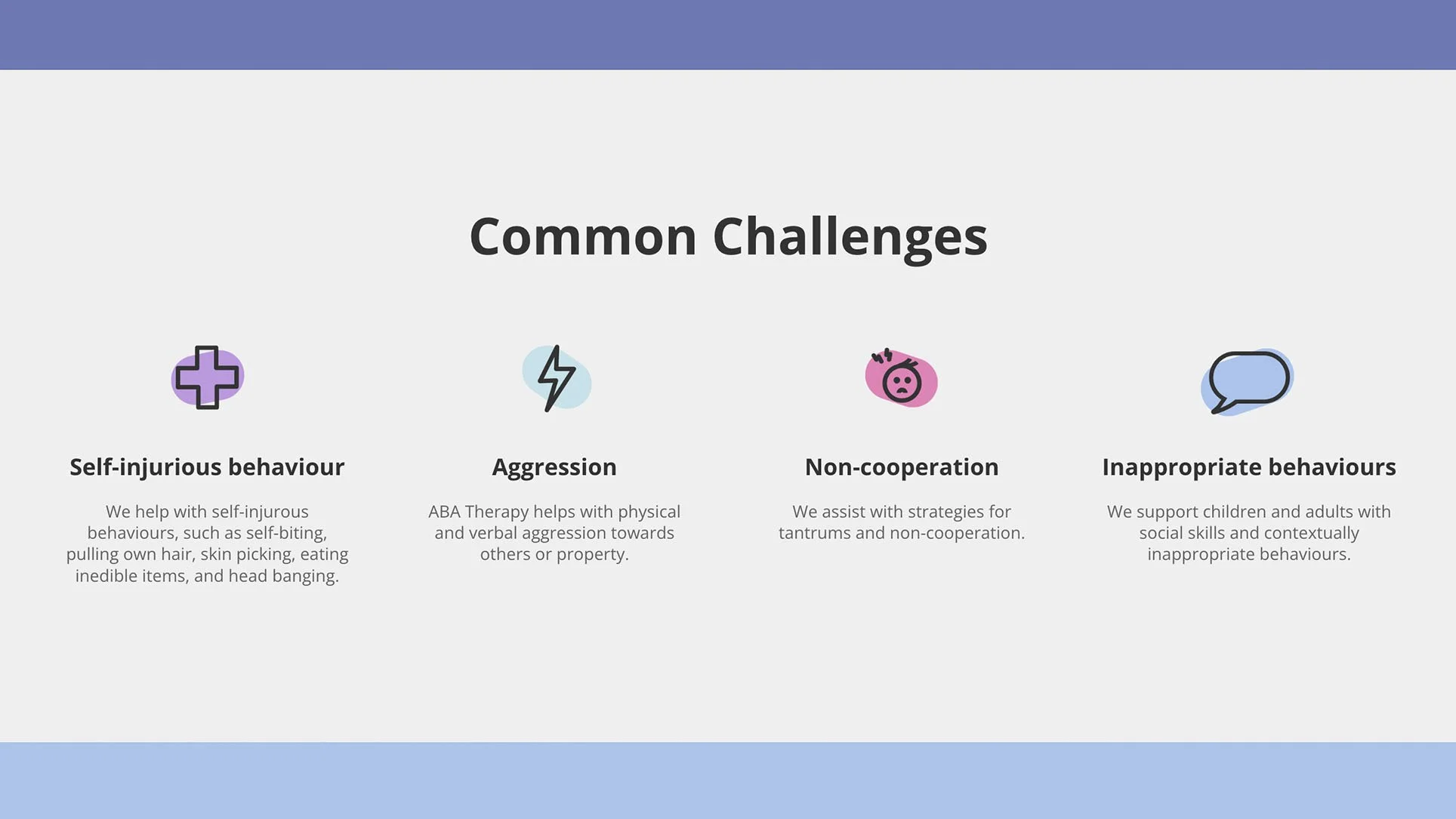 Common Challenges

Self-injurious behaviour

We help with self-injurous behaviours, such as self-biting, pulling own hair, skin picking, eating inedible items, and head banging.

Aggression

ABA Therapy helps with physical and verbal aggression towards others or property.

Non-cooperation

We assist with strategies for tantrums and non-cooperation.

Inappropriate behaviours

We support children and adults with social skills and contextually inappropriate behaviours.